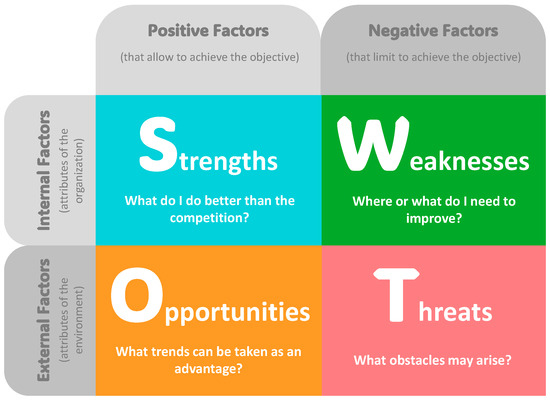 Positive Factors
(that allow to achieve the objective)

Negative Factors
(that limit to achieve the objective)

Internal Factors
(attributes of the organization)

Strengths
What do I do better than the competition?

Weaknesses
Where or what do I need to improve?

External Factors
(attributes of the environment)

Opportunities
What trends can be taken as an advantage?

Threats
What obstacles may arise?